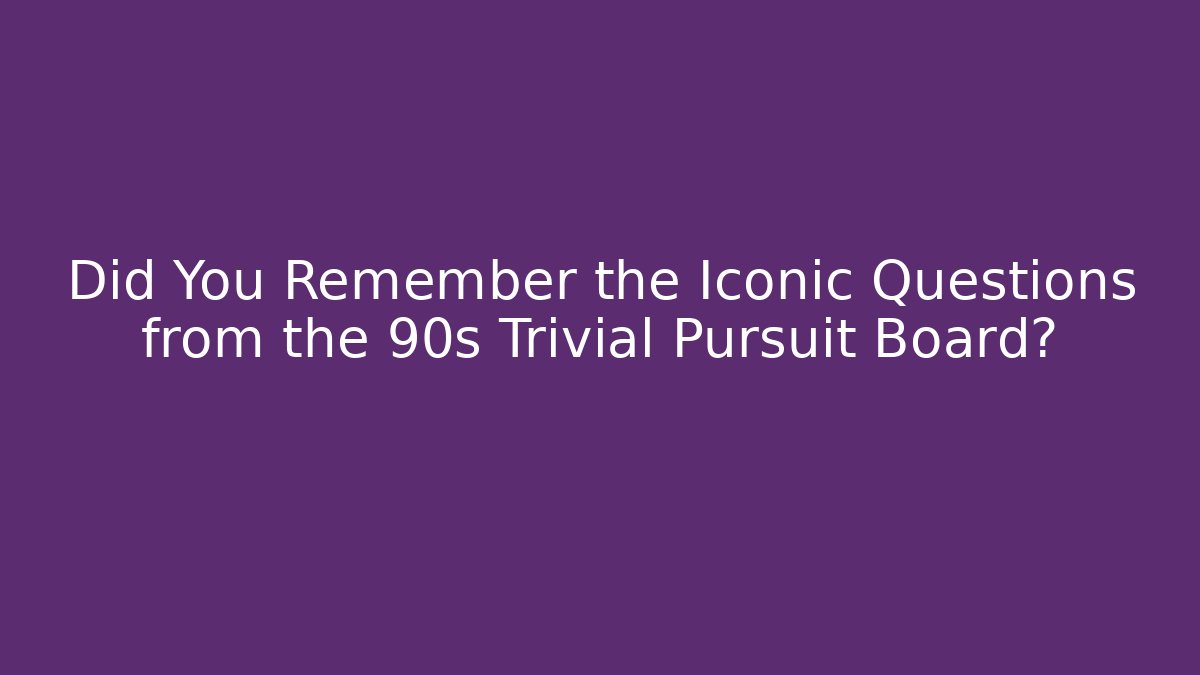 Did You Remember the Iconic Questions from the 90s Trivial Pursuit Board?